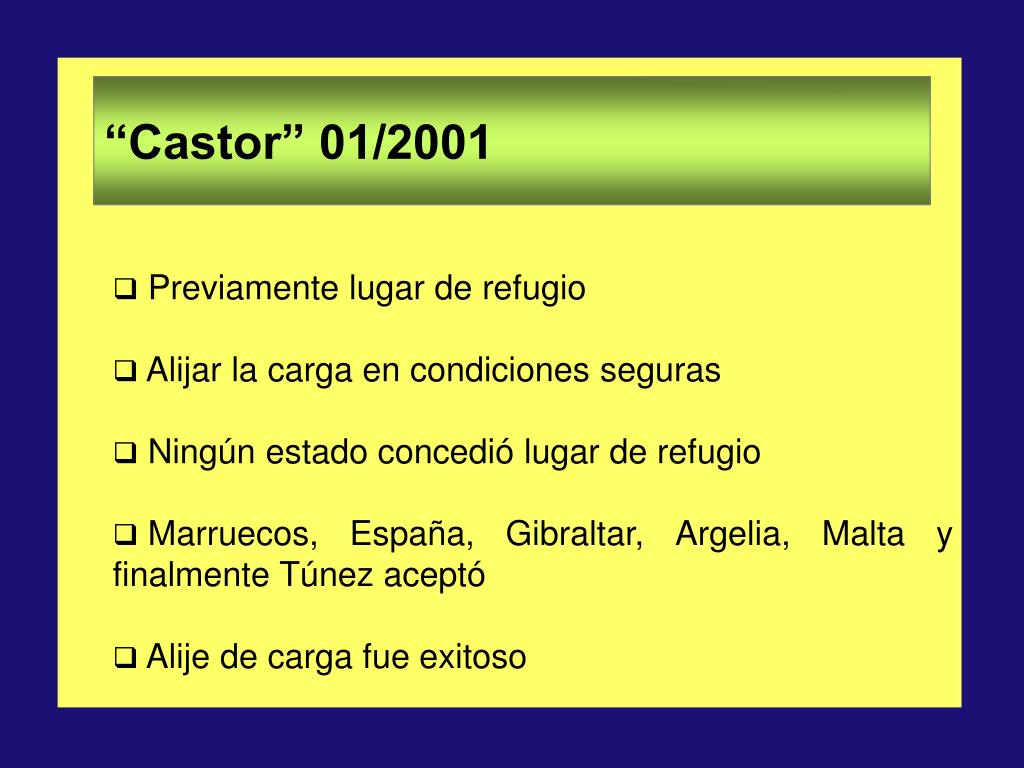 “Castor” 01/2001

❑ Previamente lugar de refugio

❑ Alijar la carga en condiciones seguras

❑ Ningún estado concedió lugar de refugio

❑ Marruecos, España, Gibraltar, Argelia, Malta y finalmente Túnez aceptó

❑ Alije de carga fue exitoso